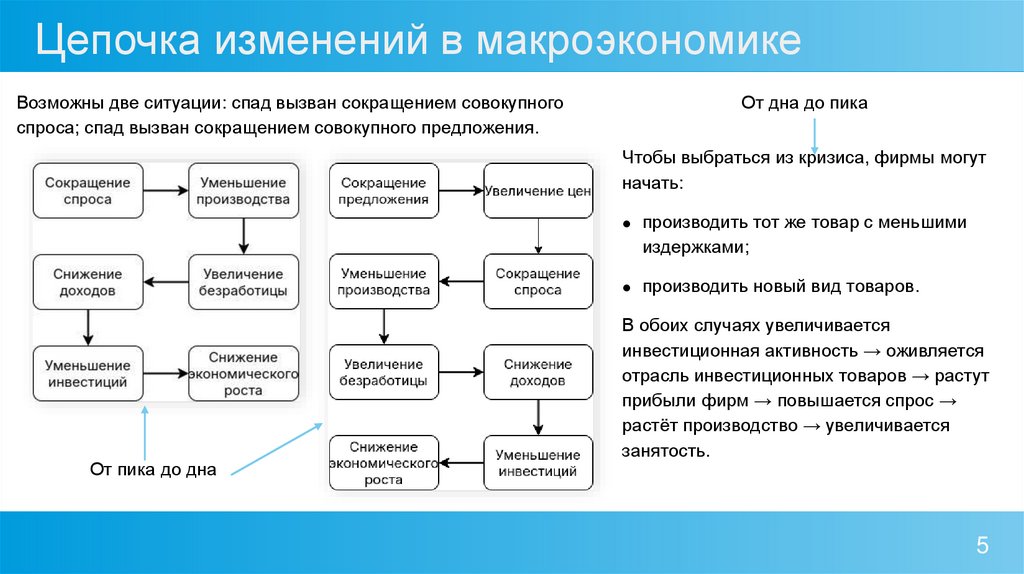 Цепочка изменений в макроэкономике

Возможны две ситуации: спад вызван сокращением совокупного спроса; спад вызван сокращением совокупного предложения.

Сокращение спроса

Уменьшение производства

Увеличение безработицы

Снижение доходов

Уменьшение инвестиций

Снижение экономического роста

Сокращение предложения

Увеличение цен

Сокращение спроса

Уменьшение производства

Увеличение безработицы

Снижение доходов

Уменьшение инвестиций

Снижение экономического роста

От пика до дна

От дна до пика

Чтобы выбраться из кризиса, фирмы могут начать:

• производить тот же товар с меньшими издержками;

• производить новый вид товаров.

В обоих случаях увеличивается инвестиционная активность → оживляется отрасль инвестиционных товаров → растут прибыли фирм → повышается спрос → растёт производство → увеличивается занятость.

5